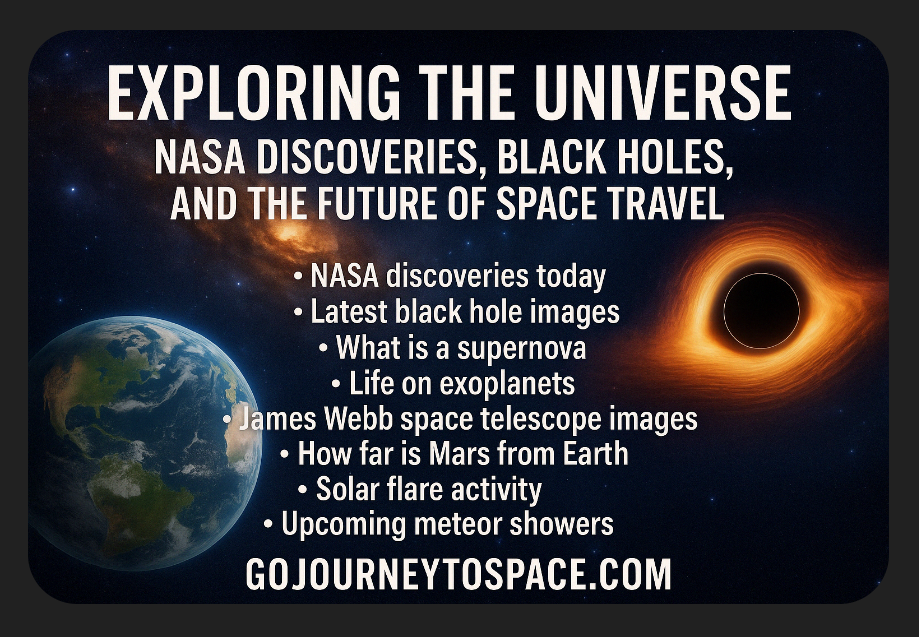 EXPLORING THE UNIVERSE

NASA DISCOVERIES, BLACK HOLES, AND THE FUTURE OF SPACE TRAVEL

• NASA discoveries today
• Latest black hole images
• What is a supernova
• Life on exoplanets
• James Webb space telescope images
• How far is Mars from Earth
• Solar flare activity
• Upcoming meteor showers

GOJOURNEYTOSPACE.COM